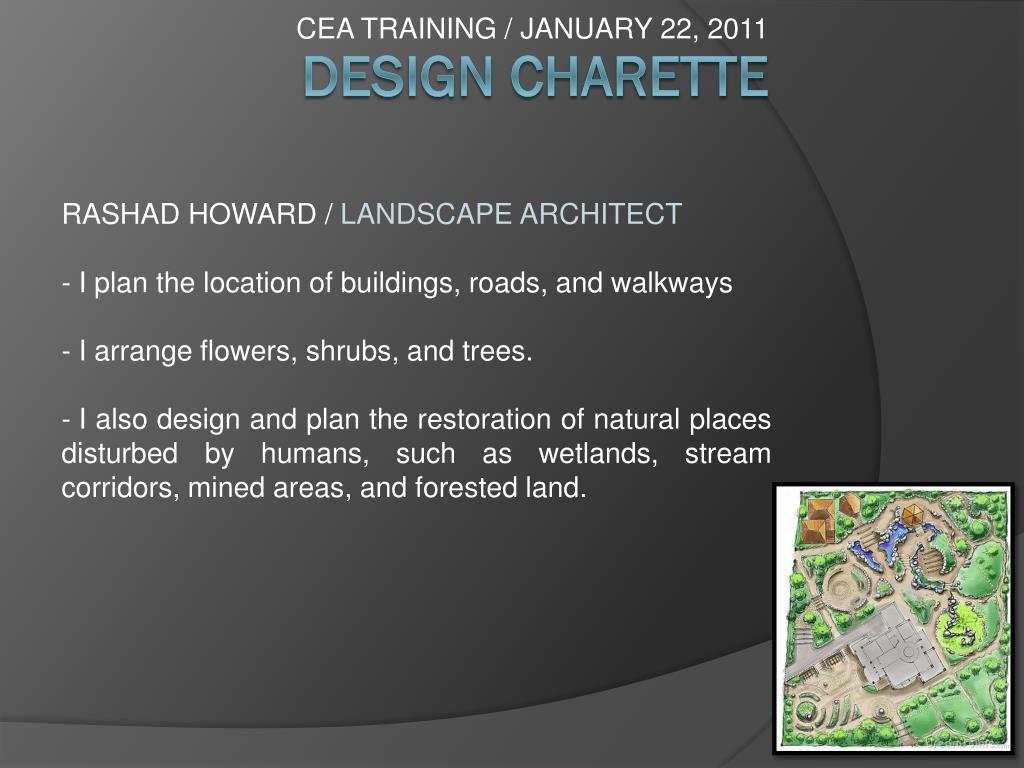 CEA TRAINING / JANUARY 22, 2011
DESIGN CHARETTE

RASHAD HOWARD / LANDSCAPE ARCHITECT

- I plan the location of buildings, roads, and walkways

- I arrange flowers, shrubs, and trees.

- I also design and plan the restoration of natural places disturbed by humans, such as wetlands, stream corridors, mined areas, and forested land.